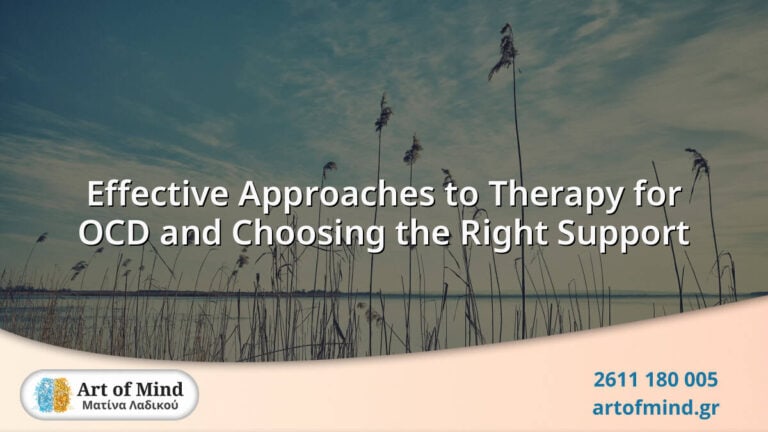 Effective Approaches to Therapy for OCD and Choosing the Right Support

Art of Mind
Ματίνα Λαδικού

2611 180 005
artofmind.gr